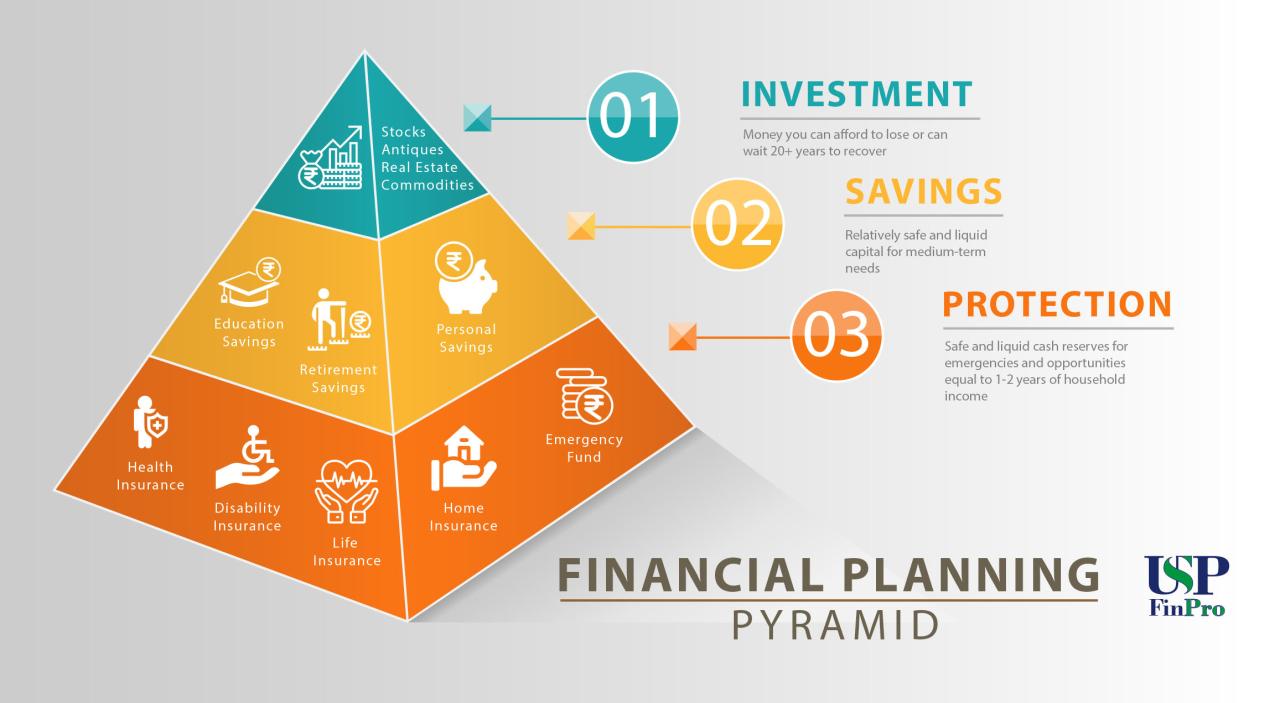 Stocks
Antiques
Real Estate
Commodities

Education Savings

Retirement Savings

Personal Savings

Health Insurance

Disability Insurance

Life Insurance

Home Insurance

Emergency Fund

01

INVESTMENT

Money you can afford to lose or can wait 20+ years to recover

02

SAVINGS

Relatively safe and liquid capital for medium-term needs

03

PROTECTION

Safe and liquid cash reserves for emergencies and opportunities equal to 1-2 years of household income

FINANCIAL PLANNING
PYRAMID

USP
FinPro